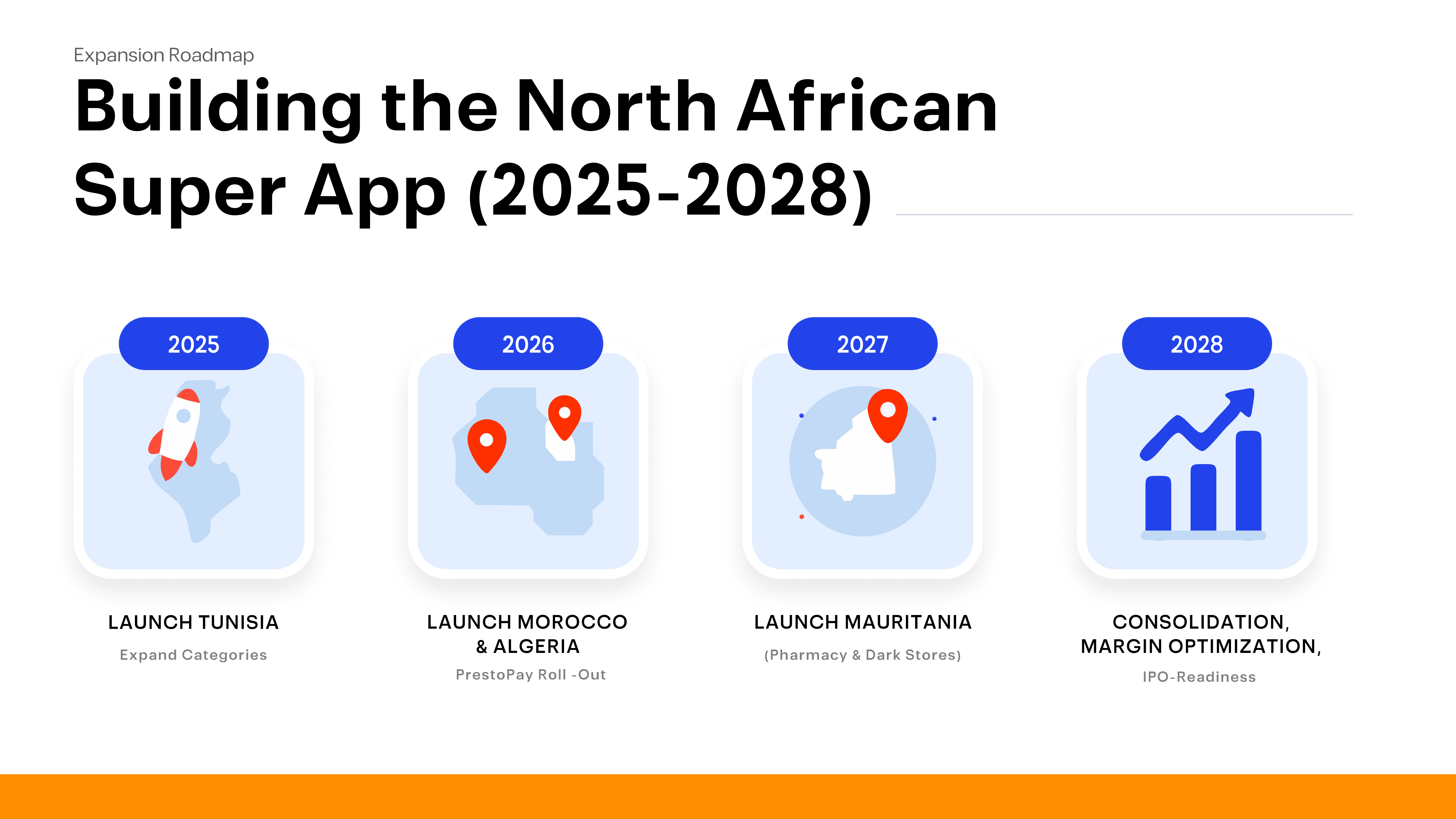 Expansion Roadmap

Building the North African Super App (2025-2028)

2025

LAUNCH TUNISIA

Expand Categories

2026

LAUNCH MOROCCO & ALGERIA

PrestoPay Roll -Out

2027

LAUNCH MAURITANIA

(Pharmacy & Dark Stores)

2028

CONSOLIDATION, MARGIN OPTIMIZATION,

IPO-Readiness